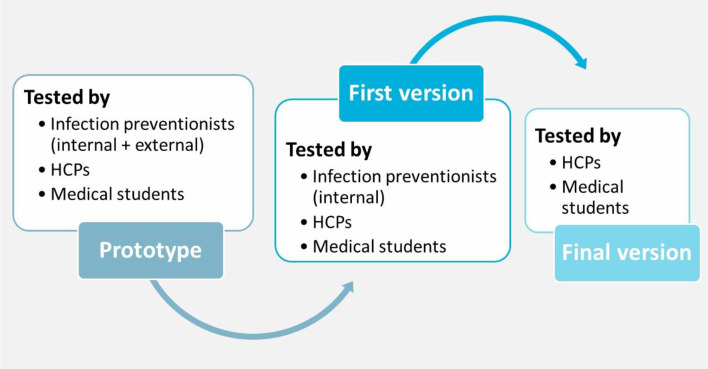 Tested by
• Infection preventionists (internal + external)
• HCPs
• Medical students

Prototype

First version

Tested by
• Infection preventionists (internal)
• HCPs
• Medical students

Tested by
• HCPs
• Medical students

Final version